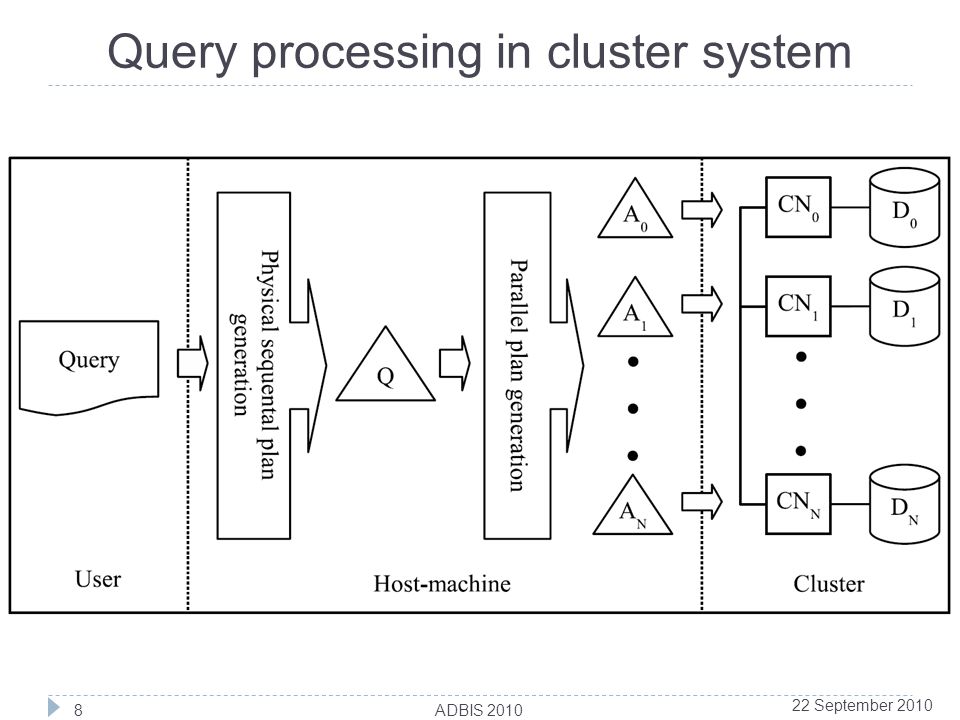 Query processing in cluster system

Query

Physical sequental plan generation

Q

Parallel plan generation

$A_0$

$A_1$

$A_N$

$CN_0$

$CN_1$

$CN_N$

$D_0$

$D_1$

$D_N$

User

Host-machine

Cluster

8

ADBIS 2010

22 September 2010